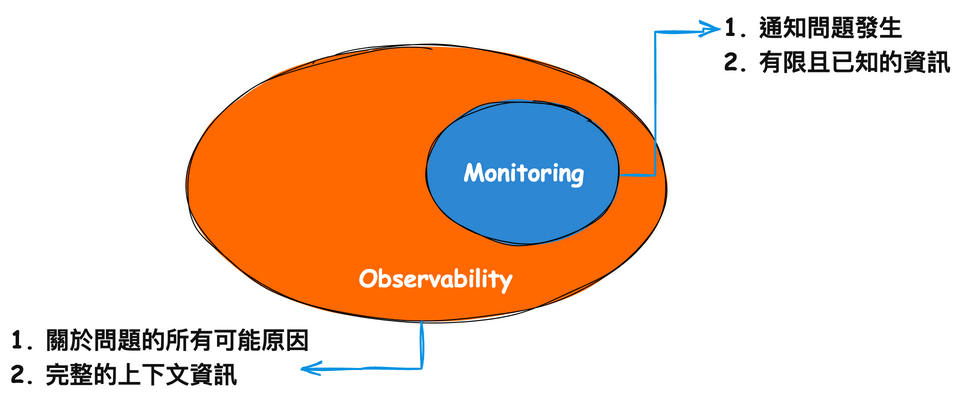 1. 通知問題發生
2. 有限且已知的資訊

Monitoring

Observability

1. 關於問題的所有可能原因
2. 完整的上下文資訊